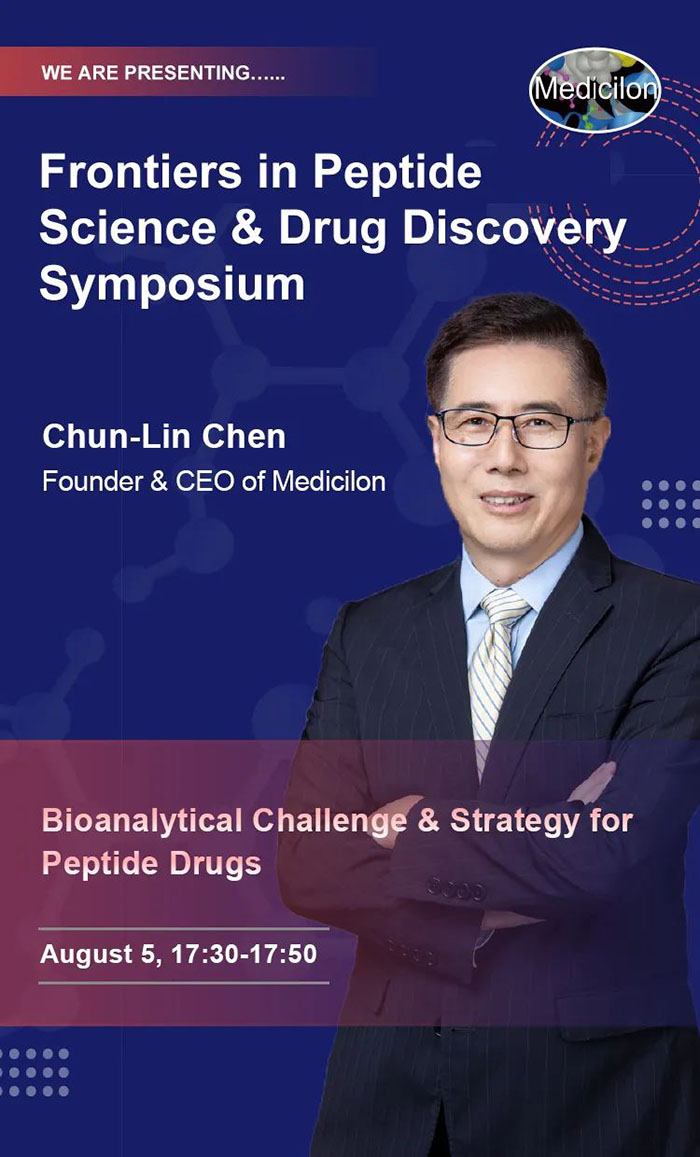 WE ARE PRESENTING......

Medicilon

Frontiers in Peptide Science & Drug Discovery Symposium

Chun-Lin Chen
Founder & CEO of Medicilon

Bioanalytical Challenge & Strategy for Peptide Drugs

August 5, 17:30-17:50